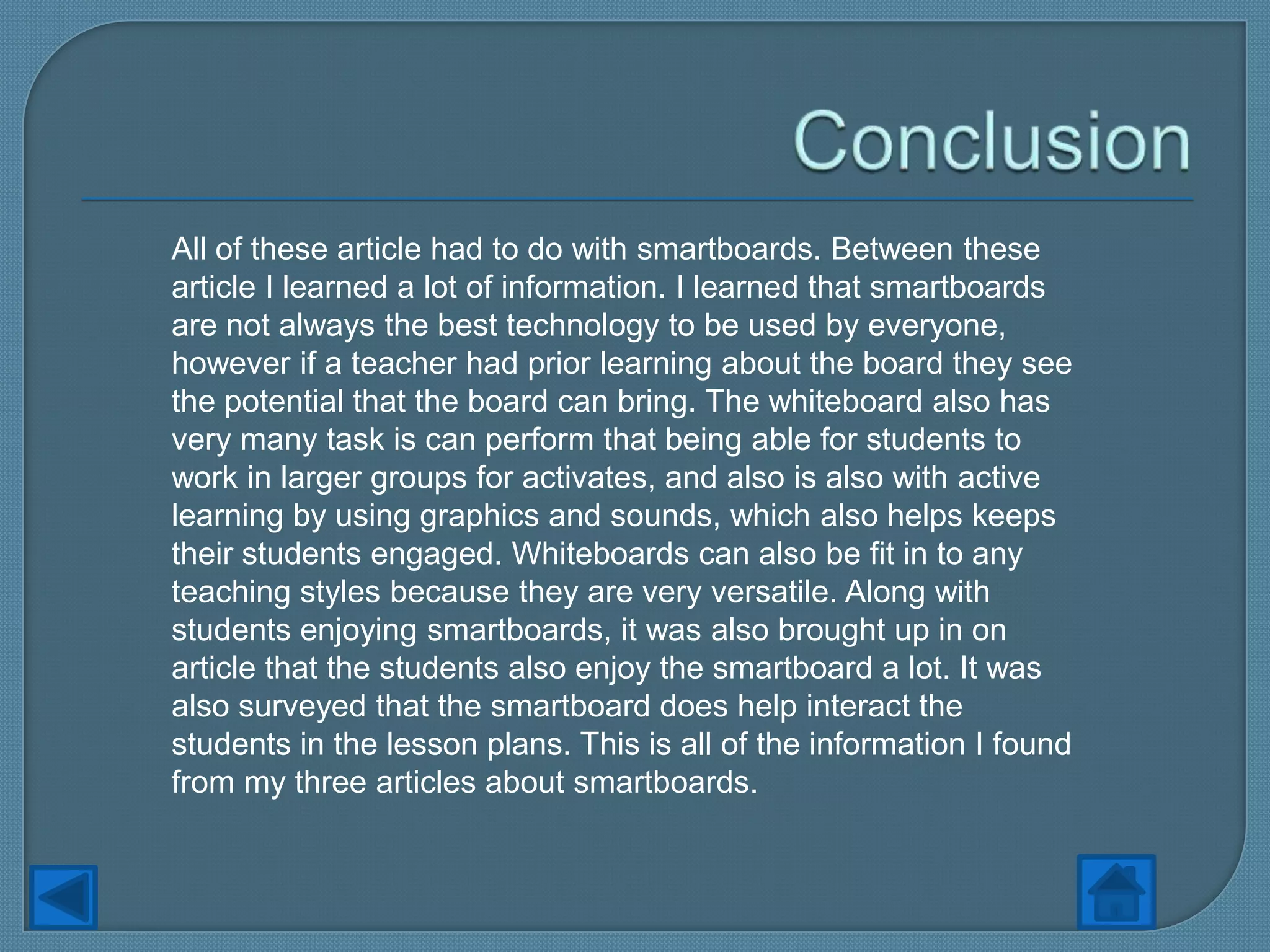 Conclusion

All of these article had to do with smartboards. Between these article I learned a lot of information. I learned that smartboards are not always the best technology to be used by everyone, however if a teacher had prior learning about the board they see the potential that the board can bring. The whiteboard also has very many task is can perform that being able for students to work in larger groups for activates, and also is also with active learning by using graphics and sounds, which also helps keeps their students engaged. Whiteboards can also be fit in to any teaching styles because they are very versatile. Along with students enjoying smartboards, it was also brought up in on article that the students also enjoy the smartboard a lot. It was also surveyed that the smartboard does help interact the students in the lesson plans. This is all of the information I found from my three articles about smartboards.